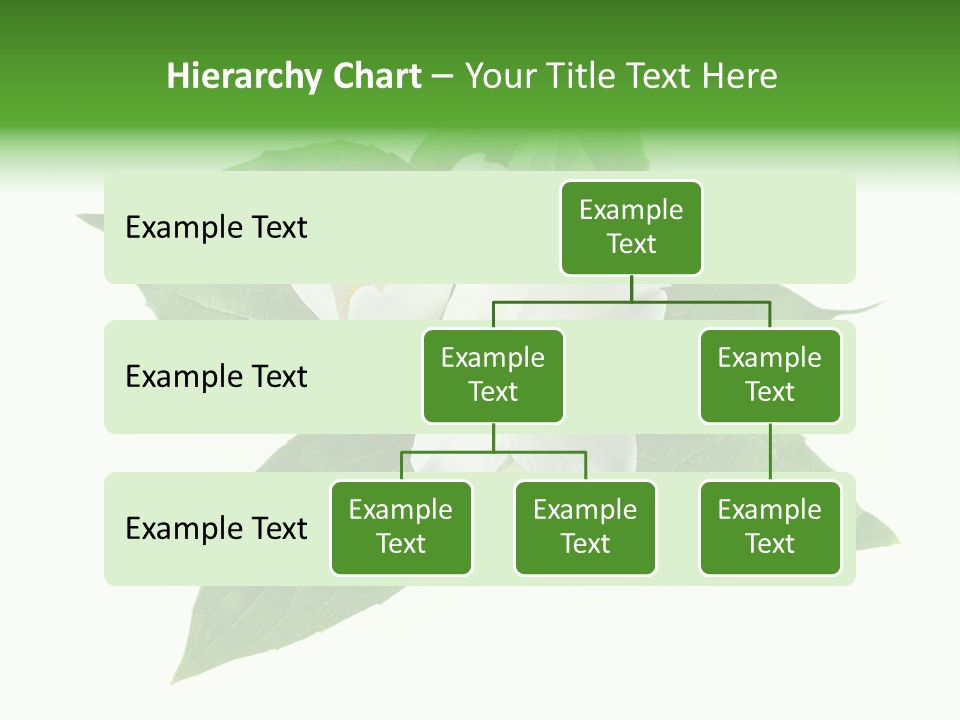 Hierarchy Chart – Your Title Text Here

Example Text

Example Text

Example Text

Example Text

Example Text

Example Text

Example Text

Example Text

Example Text